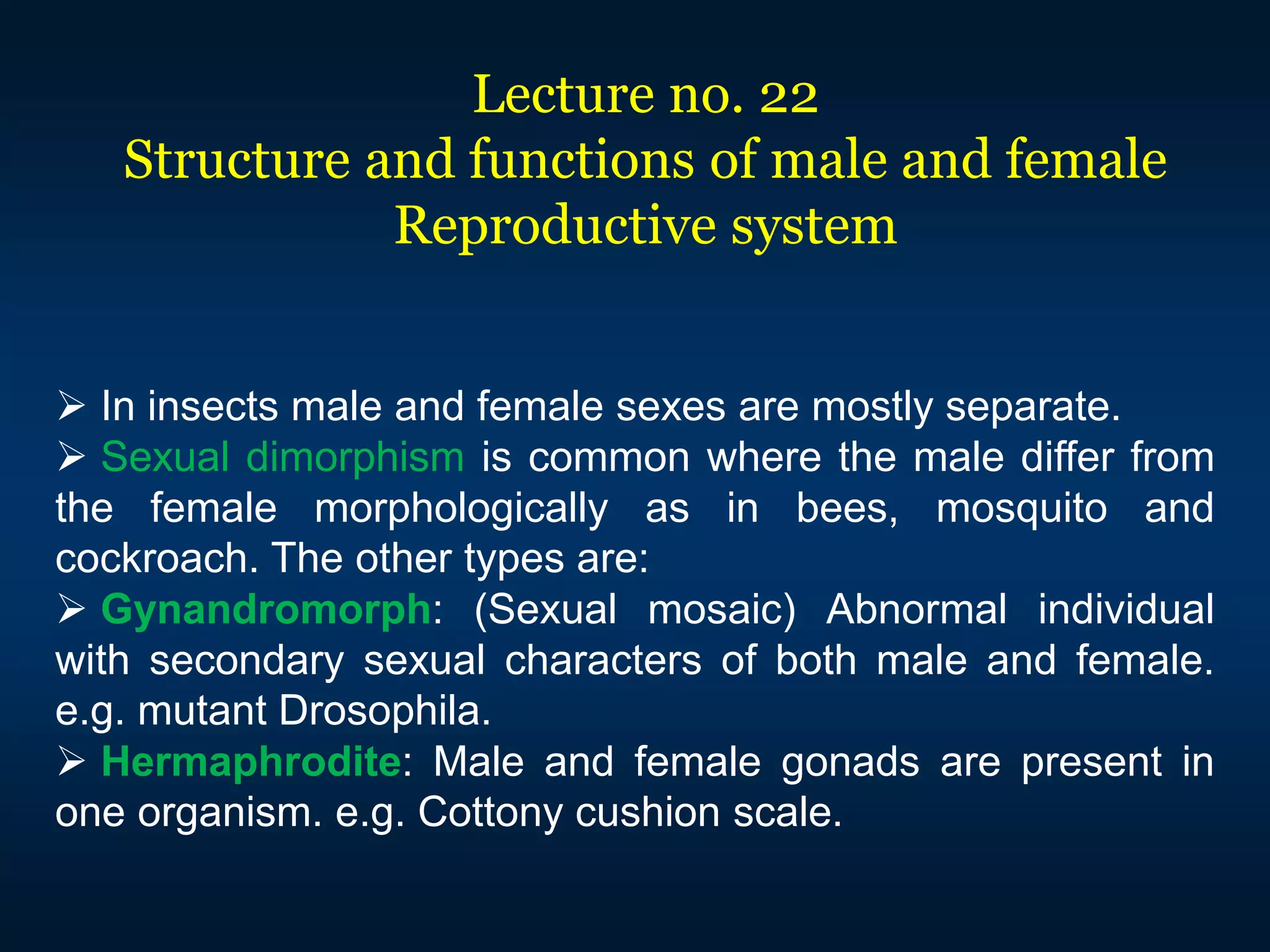 Lecture no. 22
Structure and functions of male and female Reproductive system

➢ In insects male and female sexes are mostly separate.

➢ Sexual dimorphism is common where the male differ from the female morphologically as in bees, mosquito and cockroach. The other types are:

➢ Gynandromorph: (Sexual mosaic) Abnormal individual with secondary sexual characters of both male and female. e.g. mutant Drosophila.

➢ Hermaphrodite: Male and female gonads are present in one organism. e.g. Cottony cushion scale.